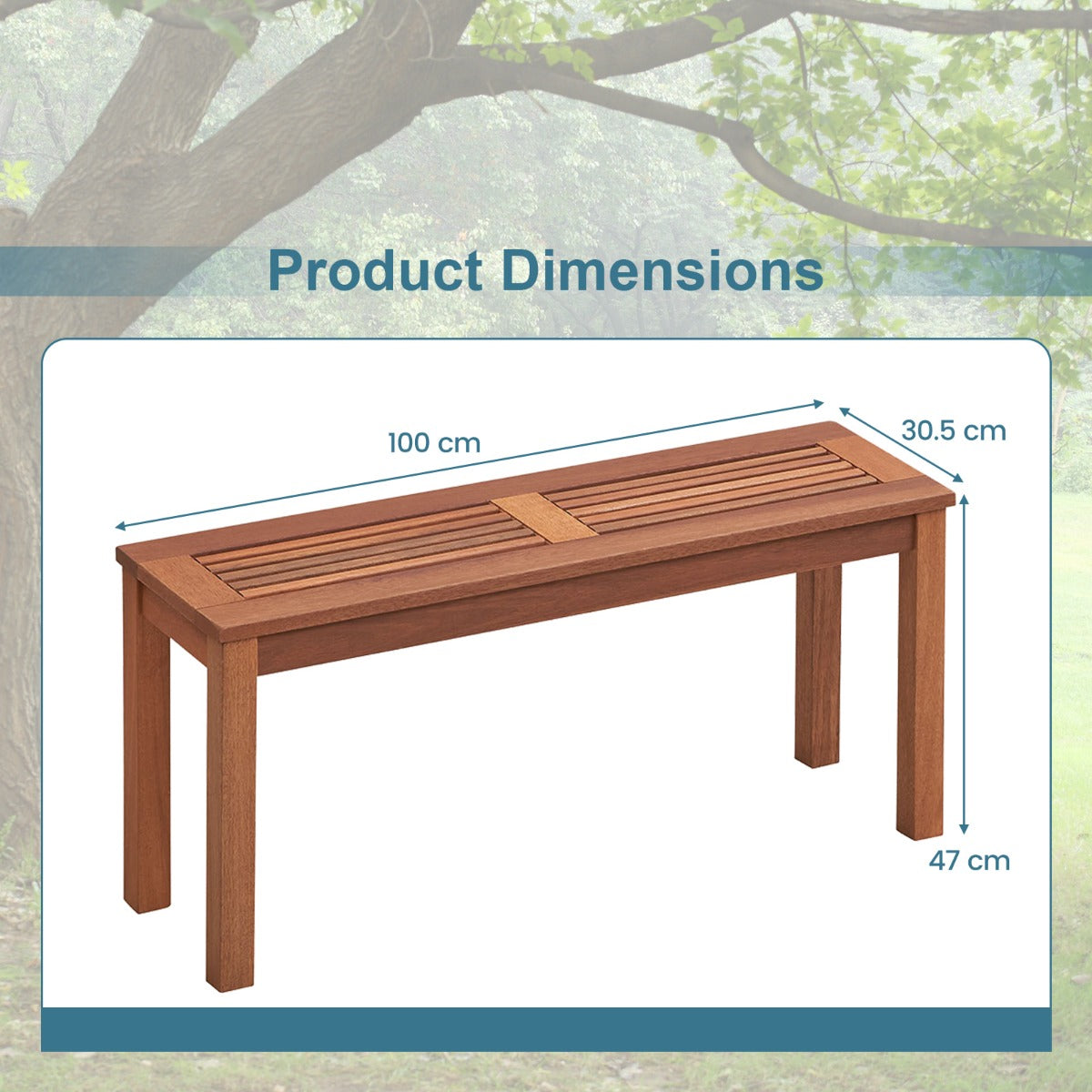 Product Dimensions

100 cm

30.5 cm

47 cm